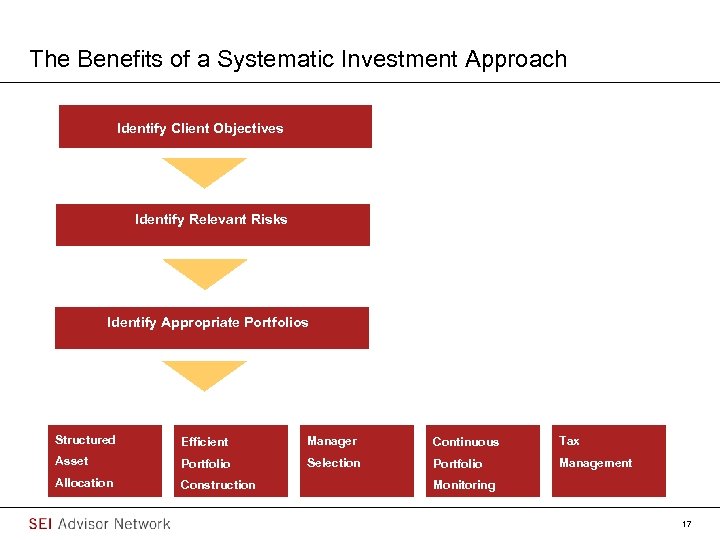 The Benefits of a Systematic Investment Approach

Identify Client Objectives

Identify Relevant Risks

Identify Appropriate Portfolios

Structured Asset Allocation

Efficient Portfolio Construction

Manager Selection

Continuous Portfolio Monitoring

Tax Management

SEI Advisor Network

17